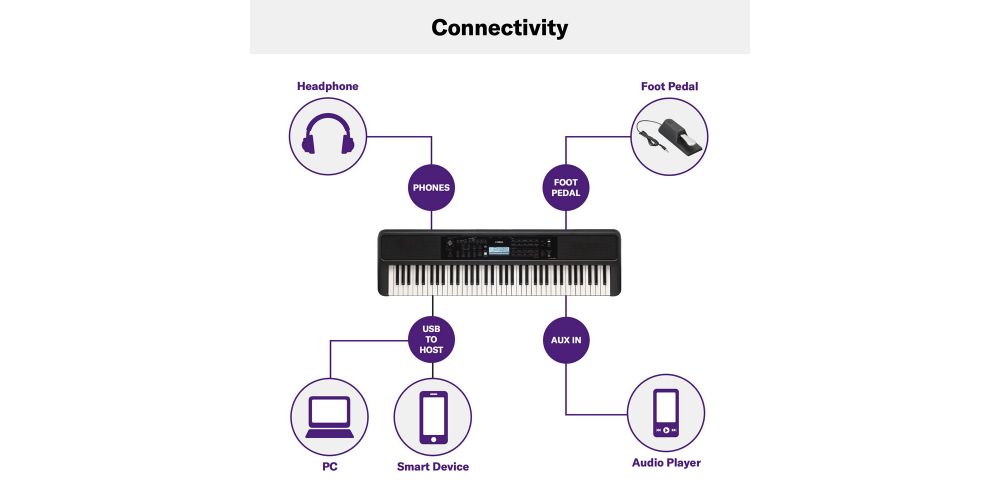 Connectivity

Headphone

Foot Pedal

PHONES

FOOT PEDAL

USB TO HOST

AUX IN

PC

Smart Device

Audio Player